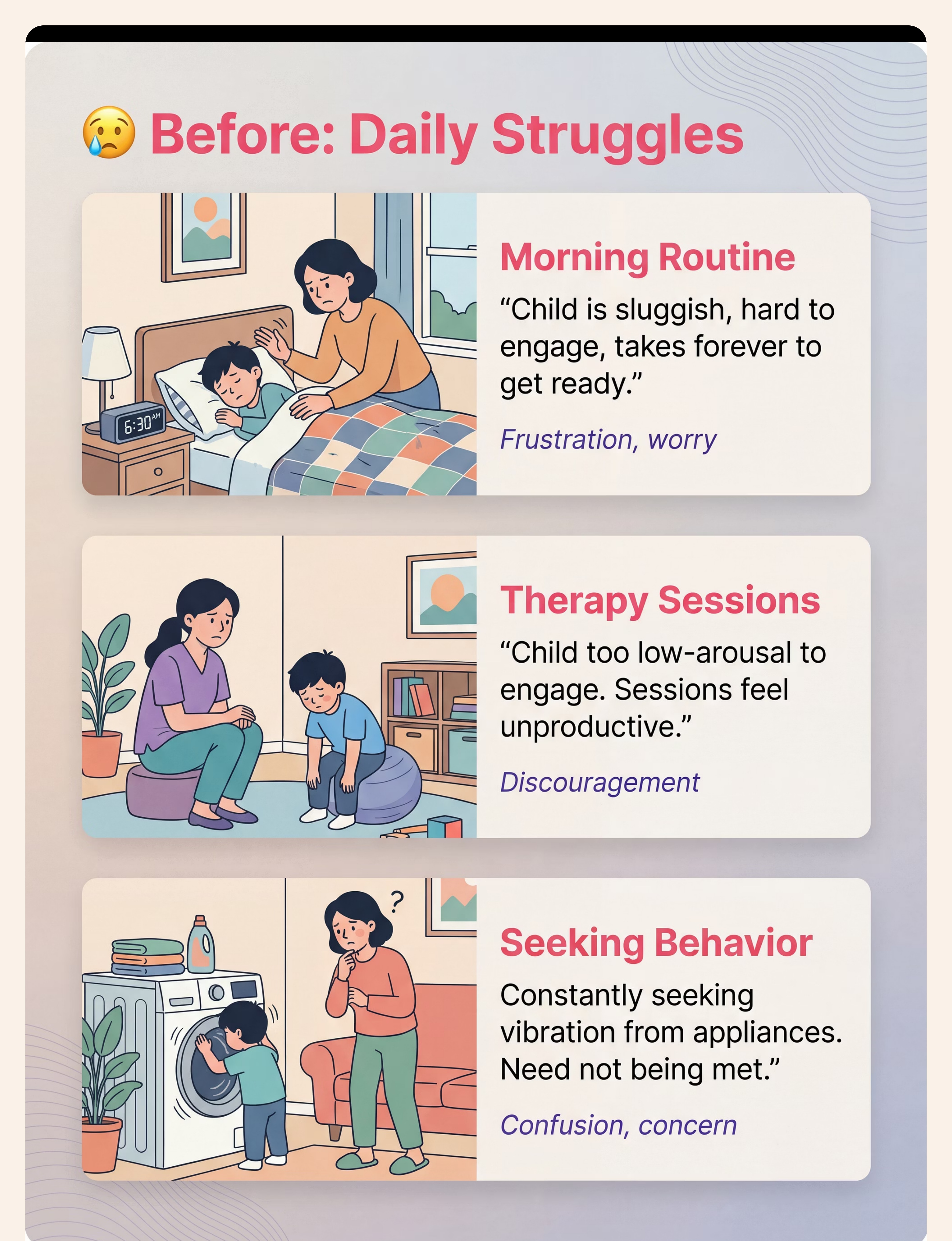 😢 Before: Daily Struggles

6:30 AM

Morning Routine

“Child is sluggish, hard to engage, takes forever to get ready.”

Frustration, worry

Therapy Sessions

“Child too low-arousal to engage. Sessions feel unproductive.”

Discouragement

?

Seeking Behavior

Constantly seeking vibration from appliances. Need not being met.”

Confusion, concern